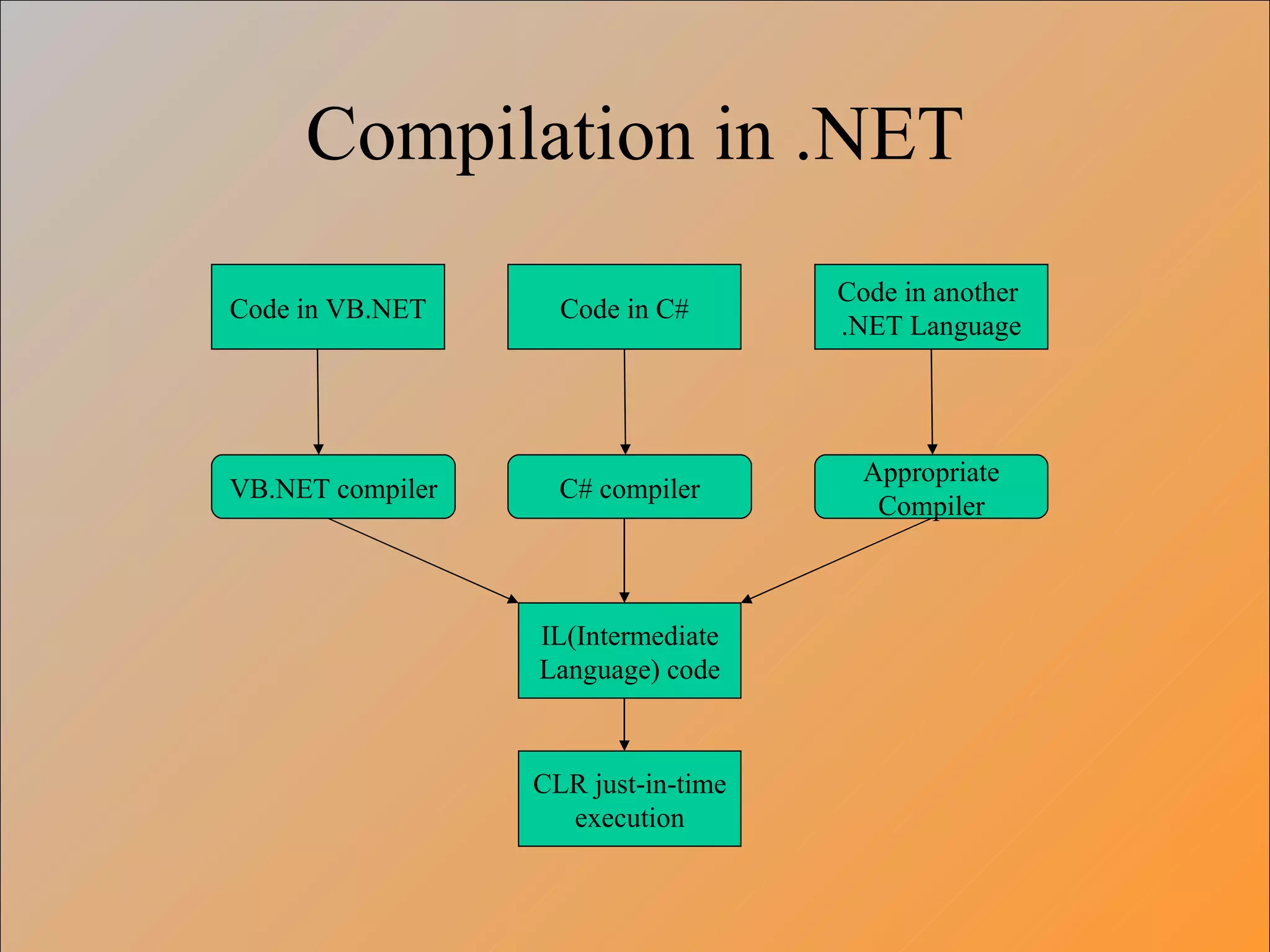 Compilation in .NET

Code in VB.NET

Code in C#

Code in another .NET Language

VB.NET compiler

C# compiler

Appropriate Compiler

IL(Intermediate Language) code

CLR just-in-time execution